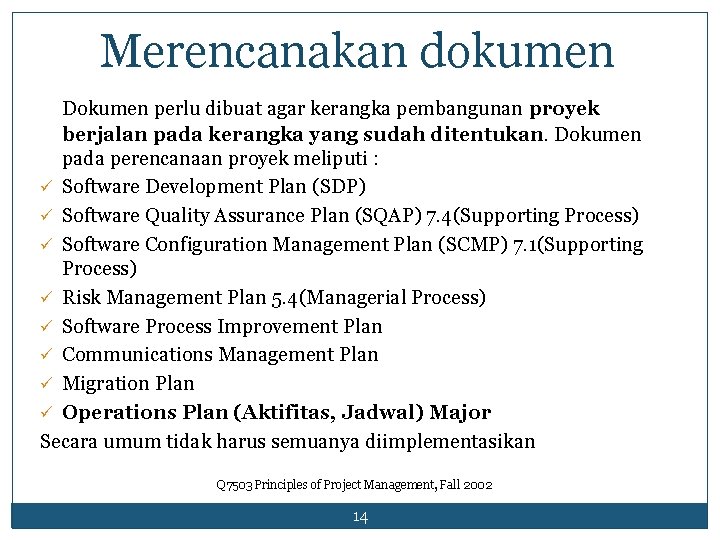 Merencanakan dokumen

Dokumen perlu dibuat agar kerangka pembangunan proyek berjalan pada kerangka yang sudah ditentukan. Dokumen pada perencanaan proyek meliputi :

✓ Software Development Plan (SDP)
✓ Software Quality Assurance Plan (SQAP) 7.4(Supporting Process)
✓ Software Configuration Management Plan (SCMP) 7.1(Supporting Process)
✓ Risk Management Plan 5.4(Managerial Process)
✓ Software Process Improvement Plan
✓ Communications Management Plan
✓ Migration Plan
✓ Operations Plan (Aktifitas, Jadwal) Major

Secara umum tidak harus semuanya diimplementasikan

Q7503 Principles of Project Management, Fall 2002

14